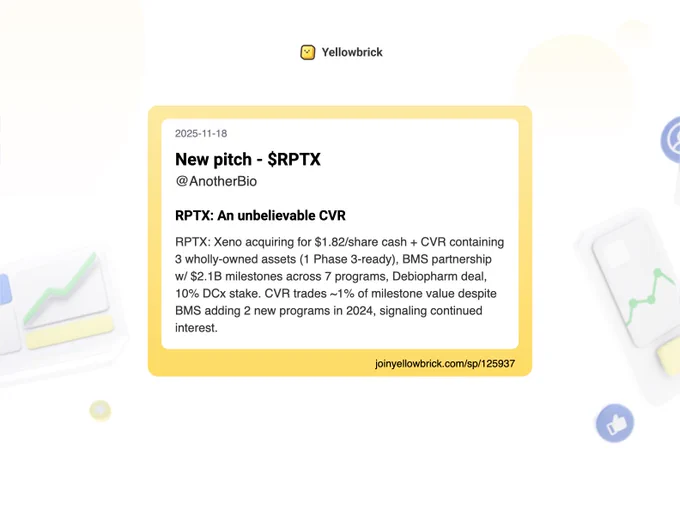 Yellowbrick

2025-11-18

New pitch - \$RPTX

@AnotherBio

RPTX: An unbelievable CVR

RPTX: Xeno acquiring for \$1.82/share cash + CVR containing 3 wholly-owned assets (1 Phase 3-ready), BMS partnership w/ \$2.1B milestones across 7 programs, Debiopharm deal, 10% DCx stake. CVR trades ~1% of milestone value despite BMS adding 2 new programs in 2024, signaling continued interest.

joinyellowbrick.com/sp/125937